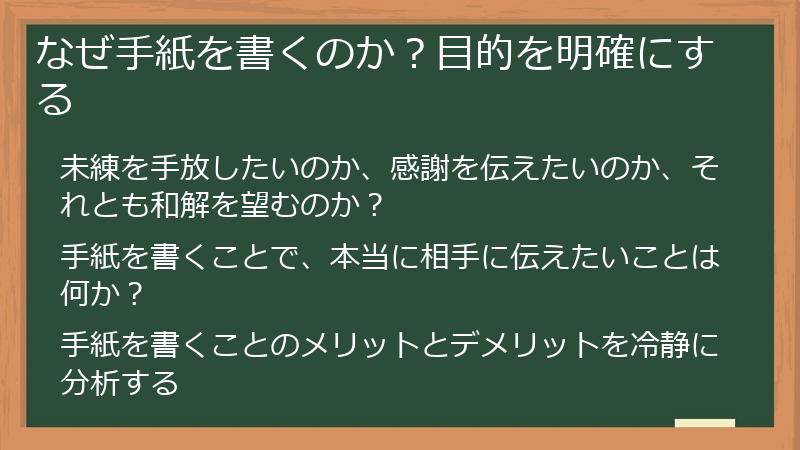 なぜ手紙を書くのか？目的を明確にする

未練を手放したいのか、感謝を伝えたいのか、それとも和解を望むのか？

手紙を書くことで、本当に相手に伝えたいことは何か？

手紙を書くことのメリットとデメリットを冷静に分析する